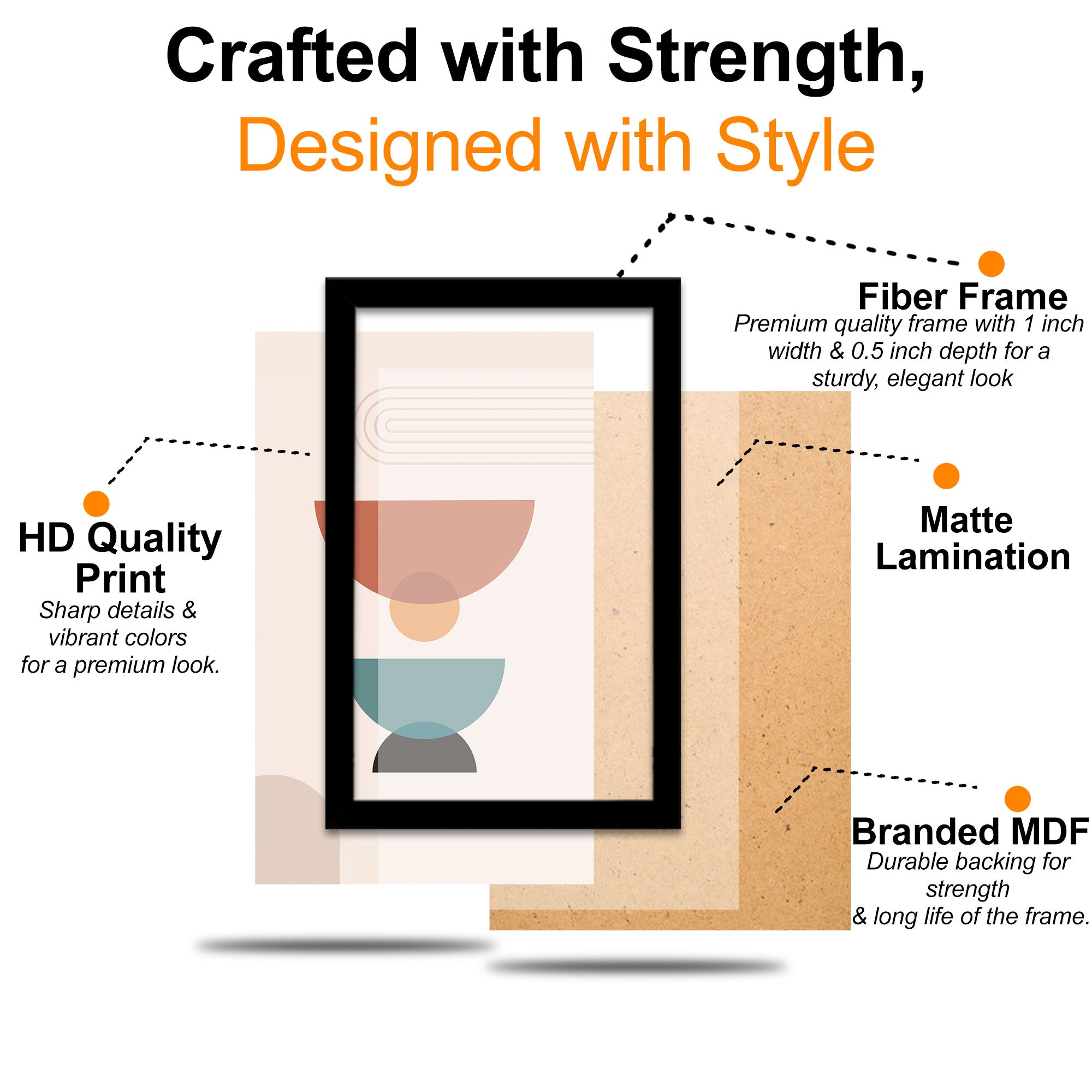 Crafted with Strength,
Designed with Style

Fiber Frame
Premium quality frame with 1 inch width & 0.5 inch depth for a sturdy, elegant look

HD Quality Print
Sharp details & vibrant colors for a premium look.

Matte Lamination

Branded MDF
Durable backing for strength & long life of the frame.